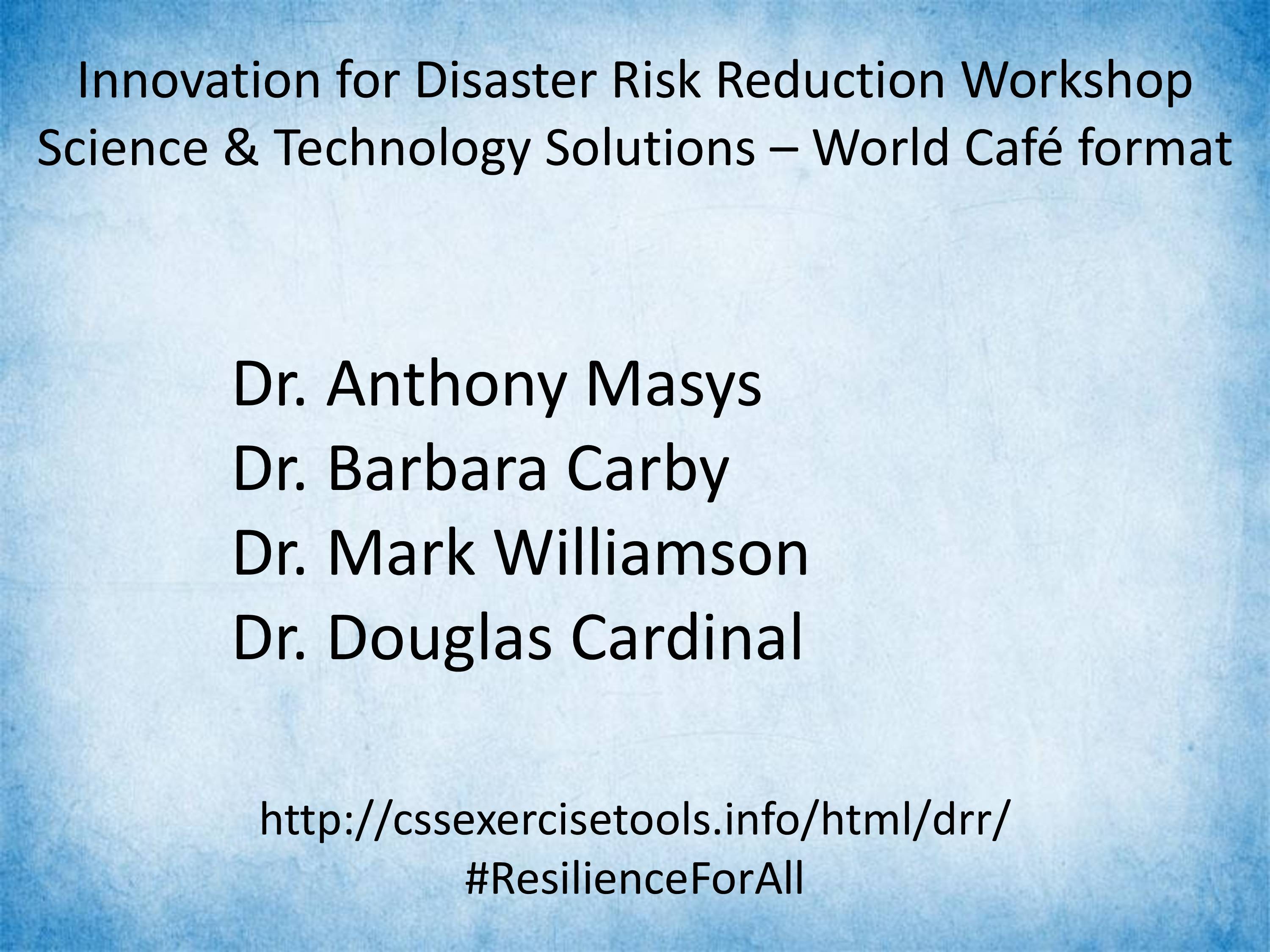 Innovation for Disaster Risk Reduction Workshop
Science & Technology Solutions – World Café format

Dr. Anthony Masys
Dr. Barbara Carby
Dr. Mark Williamson
Dr. Douglas Cardinal

http://cssexercisetools.info/html/drr/
#ResilienceForAll